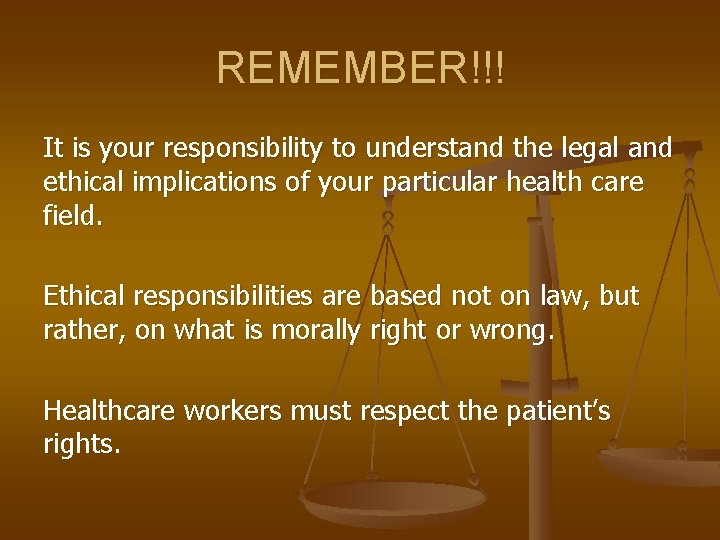 REMEMBER!!!

It is your responsibility to understand the legal and ethical implications of your particular health care field.

Ethical responsibilities are based not on law, but rather, on what is morally right or wrong.

Healthcare workers must respect the patient's rights.